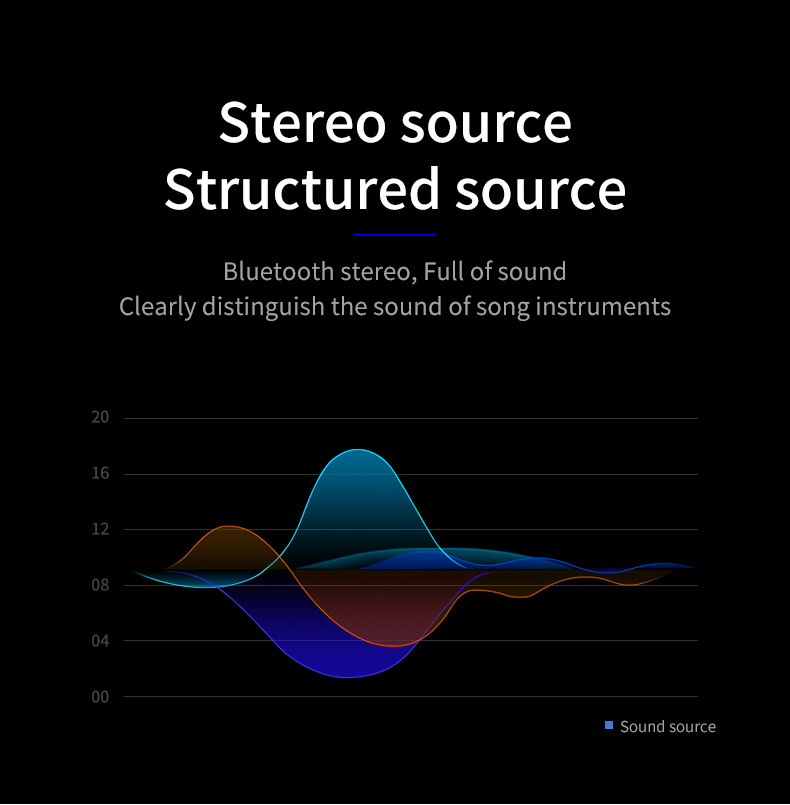 Stereo source
Structured source

Bluetooth stereo, Full of sound
Clearly distinguish the sound of song instruments

20
16
12
08
04
00

Sound source